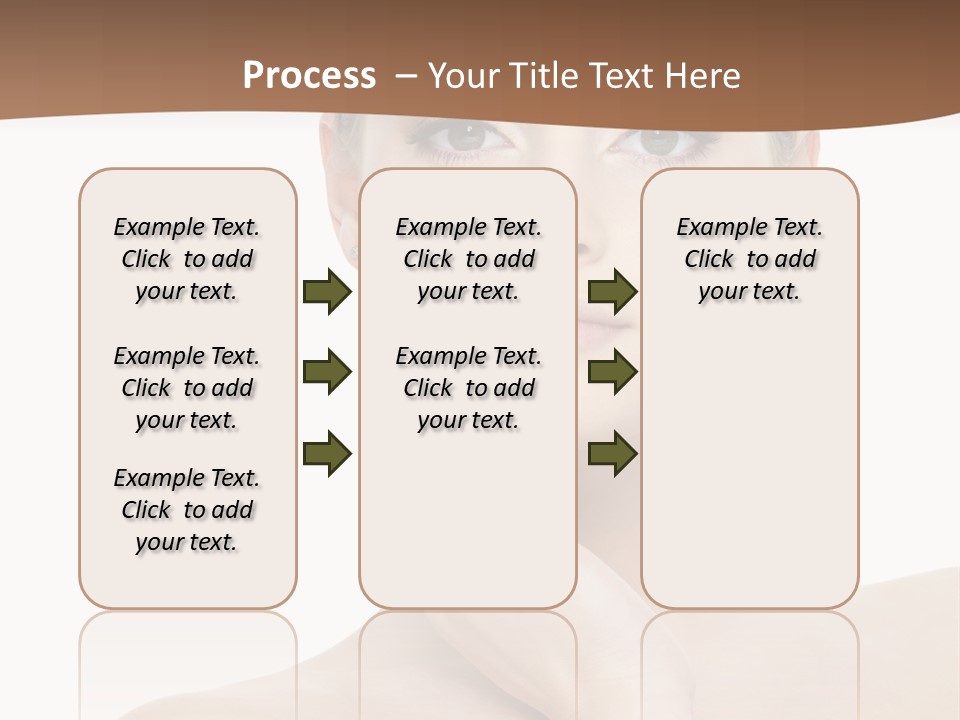 Process – Your Title Text Here

Example Text. Click to add your text.

Example Text. Click to add your text.

Example Text. Click to add your text.

Example Text. Click to add your text.

Example Text. Click to add your text.

Example Text. Click to add your text.